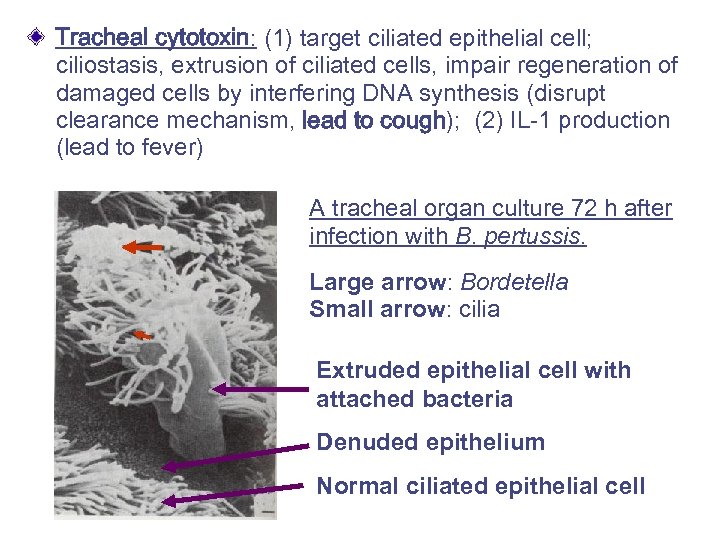 Tracheal cytotoxin: (1) target ciliated epithelial cell; ciliostasis, extrusion of ciliated cells, impair regeneration of damaged cells by interfering DNA synthesis (disrupt clearance mechanism, lead to cough); (2) IL-1 production (lead to fever)

A tracheal organ culture 72 h after infection with B. pertussis.

Large arrow: Bordetella
Small arrow: cilia

Extruded epithelial cell with attached bacteria

Denuded epithelium

Normal ciliated epithelial cell